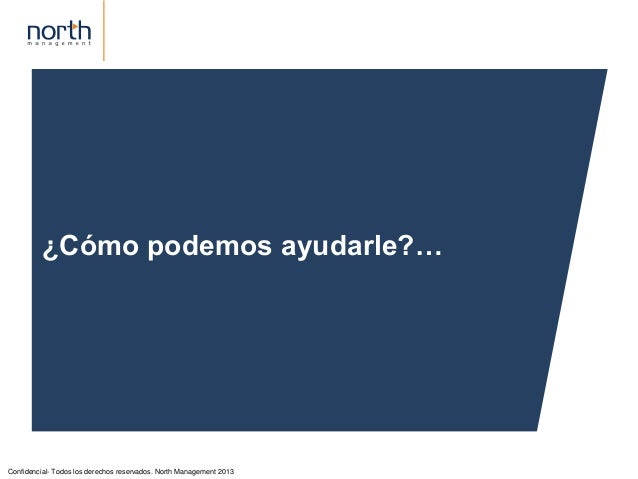 north
management

¿Cómo podemos ayudarle?…

Confidencial- Todos los derechos reservados. North Management 2013